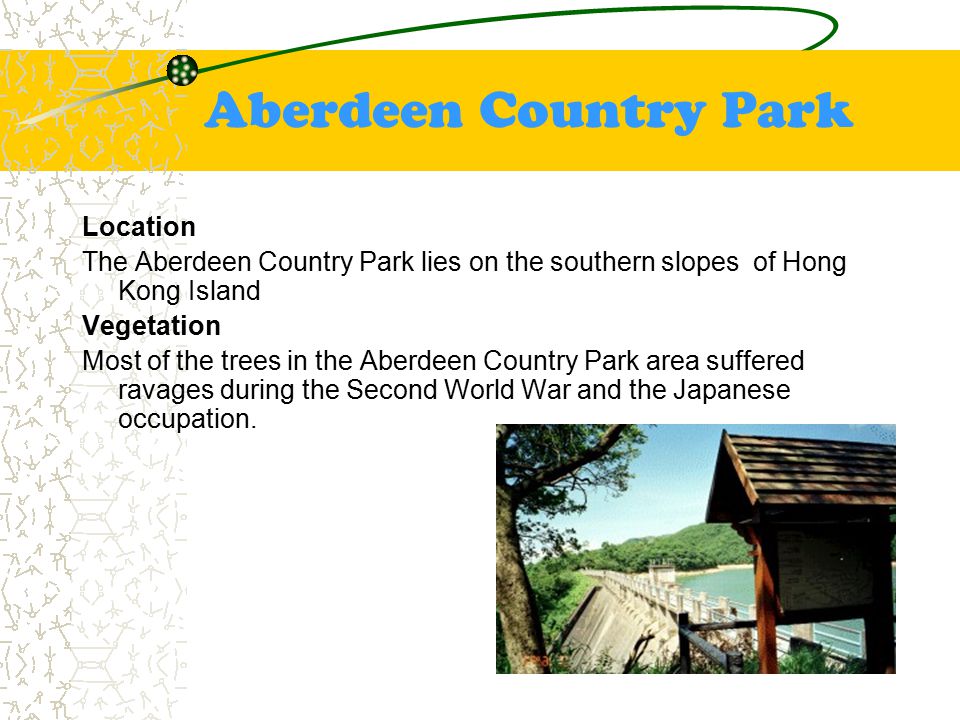 Aberdeen Country Park

Location

The Aberdeen Country Park lies on the southern slopes of Hong Kong Island

Vegetation

Most of the trees in the Aberdeen Country Park area suffered ravages during the Second World War and the Japanese occupation.